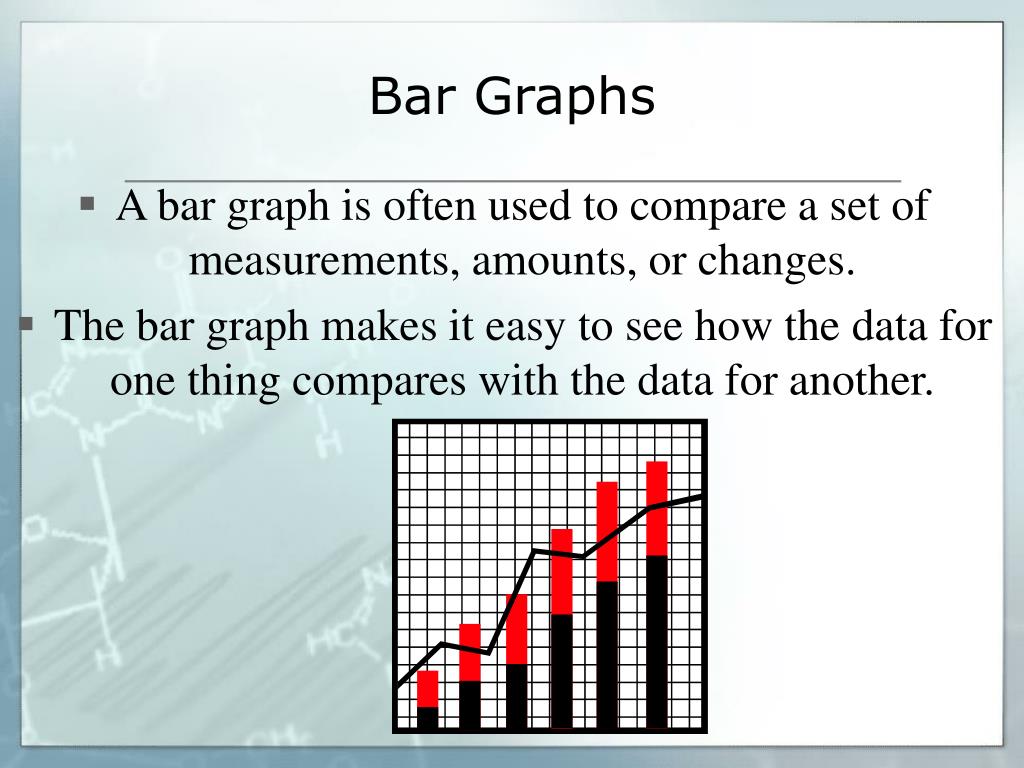 Bar Graphs

▪ A bar graph is often used to compare a set of measurements, amounts, or changes.

▪ The bar graph makes it easy to see how the data for one thing compares with the data for another.